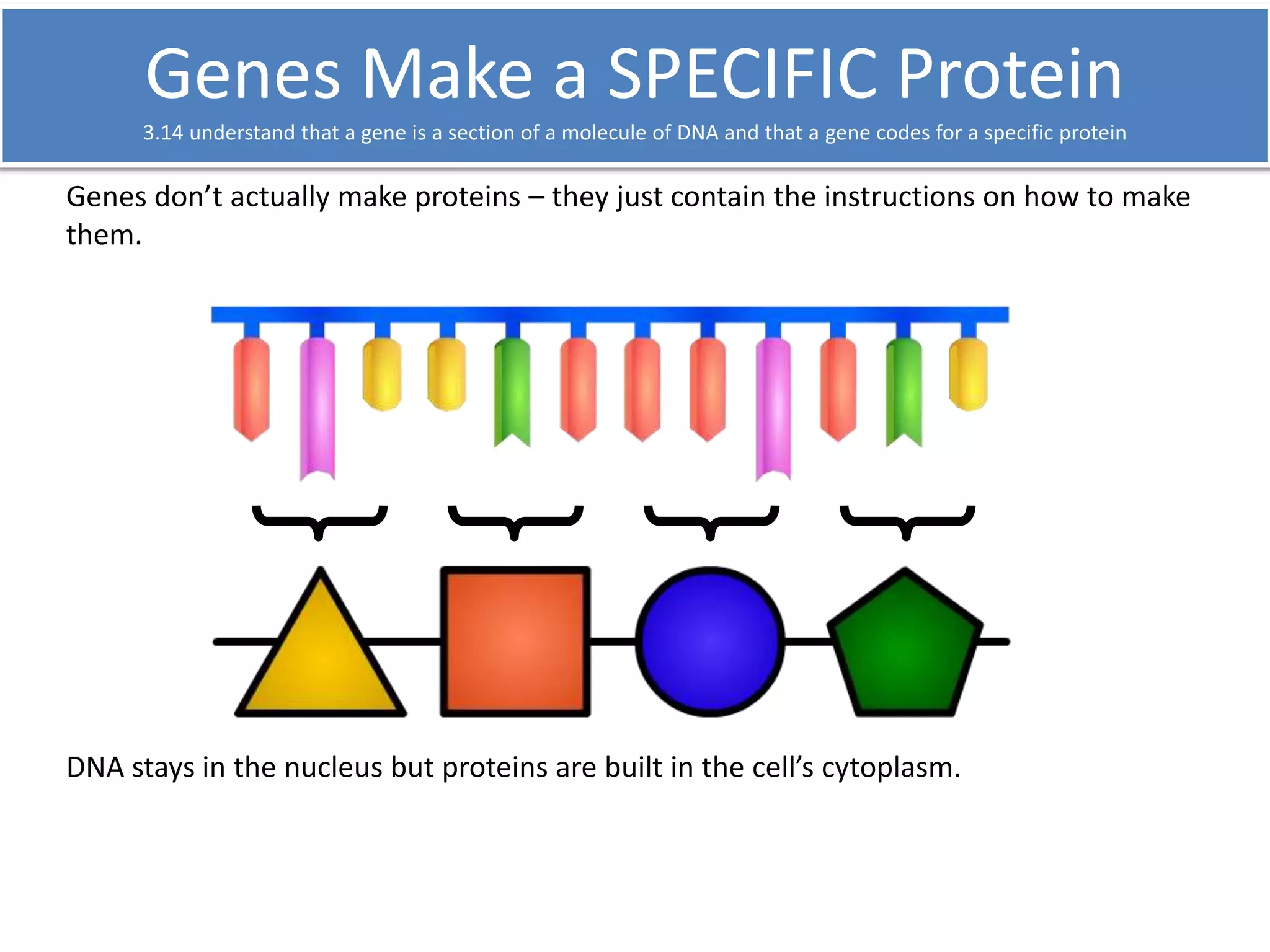 Genes Make a SPECIFIC Protein

3.14 understand that a gene is a section of a molecule of DNA and that a gene codes for a specific protein

Genes don’t actually make proteins – they just contain the instructions on how to make them.

DNA stays in the nucleus but proteins are built in the cell’s cytoplasm.